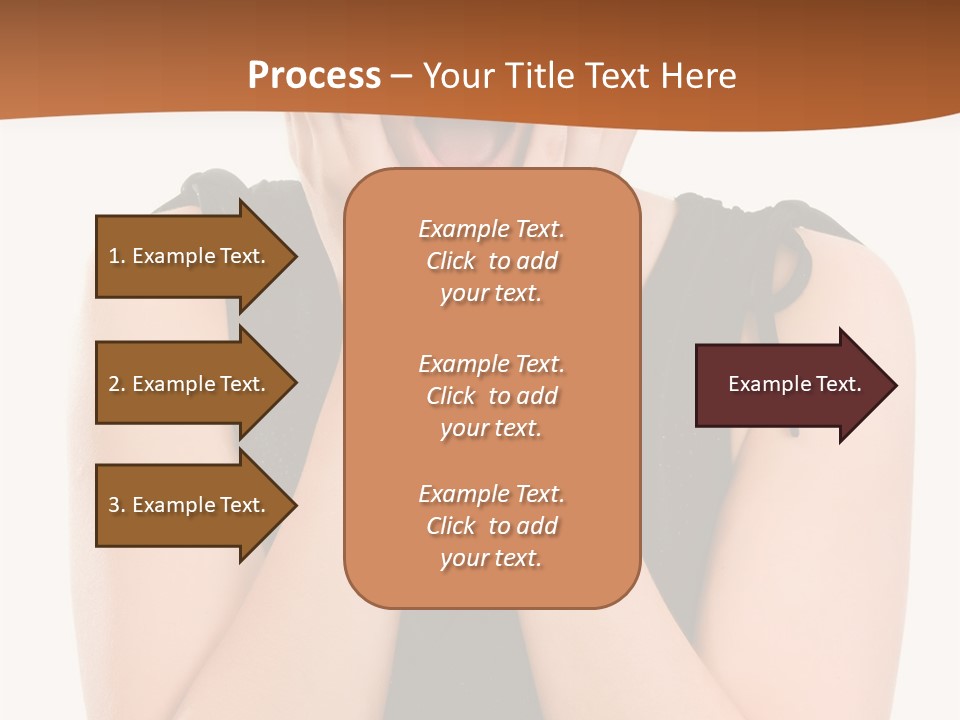 Process – Your Title Text Here

1. Example Text.

2. Example Text.

3. Example Text.

Example Text. Click to add your text.

Example Text. Click to add your text.

Example Text. Click to add your text.

Example Text.